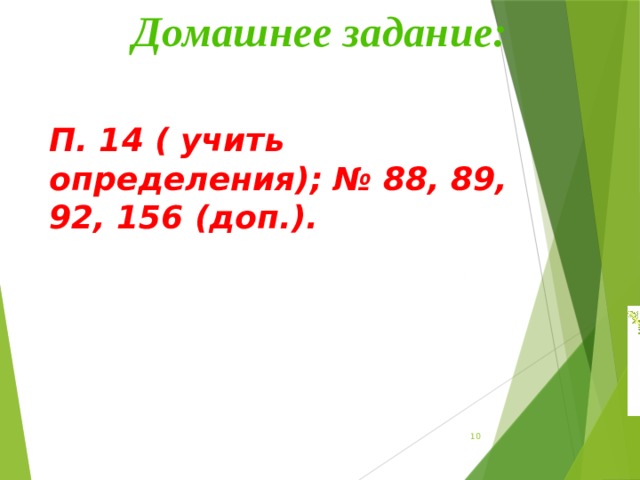 Домашнее задание:

П. 14 ( учить определения); № 88, 89, 92, 156 (доп.).

10